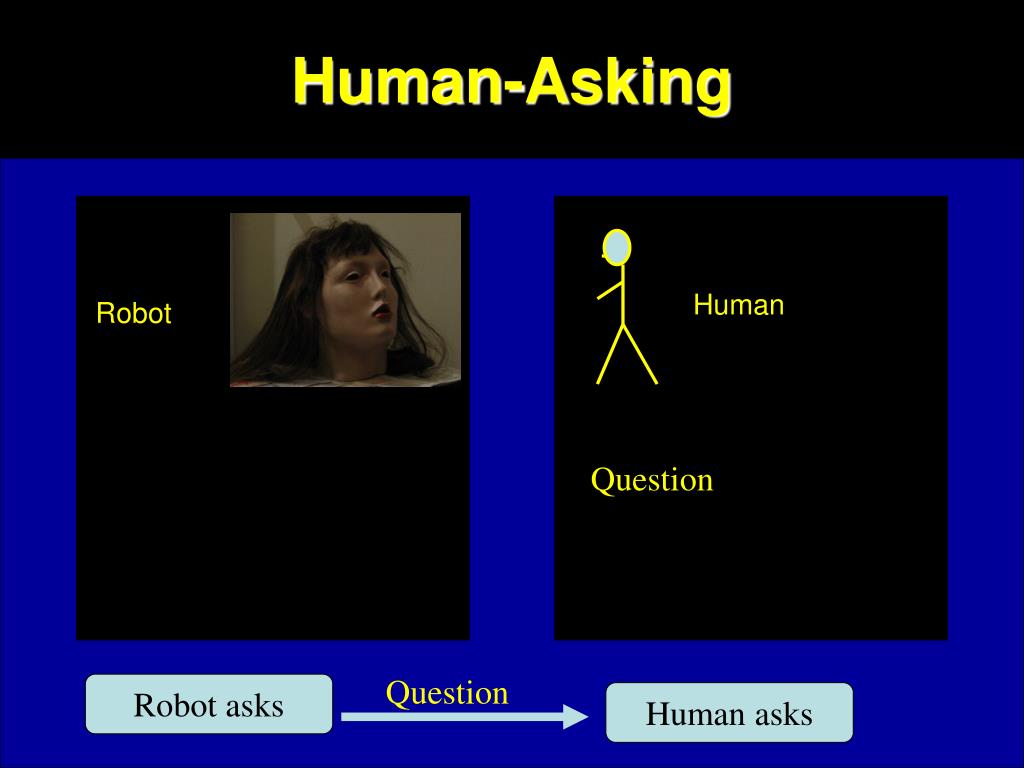 Human-Asking

Robot

Human

Question

Robot asks

Question

Human asks